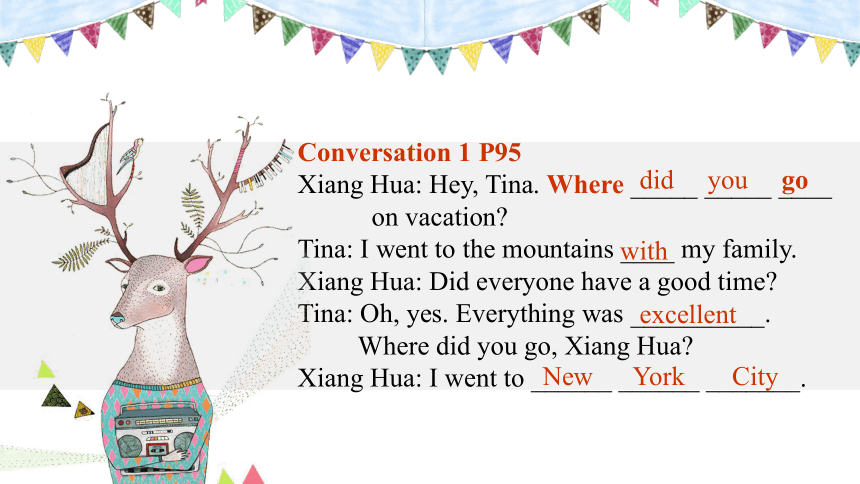 Conversation 1 P95
Xiang Hua: Hey, Tina. Where did you go on vacation?
Tina: I went to the mountains with my family.
Xiang Hua: Did everyone have a good time?
Tina: Oh, yes. Everything was excellent. Where did you go, Xiang Hua?
Xiang Hua: I went to New York City.